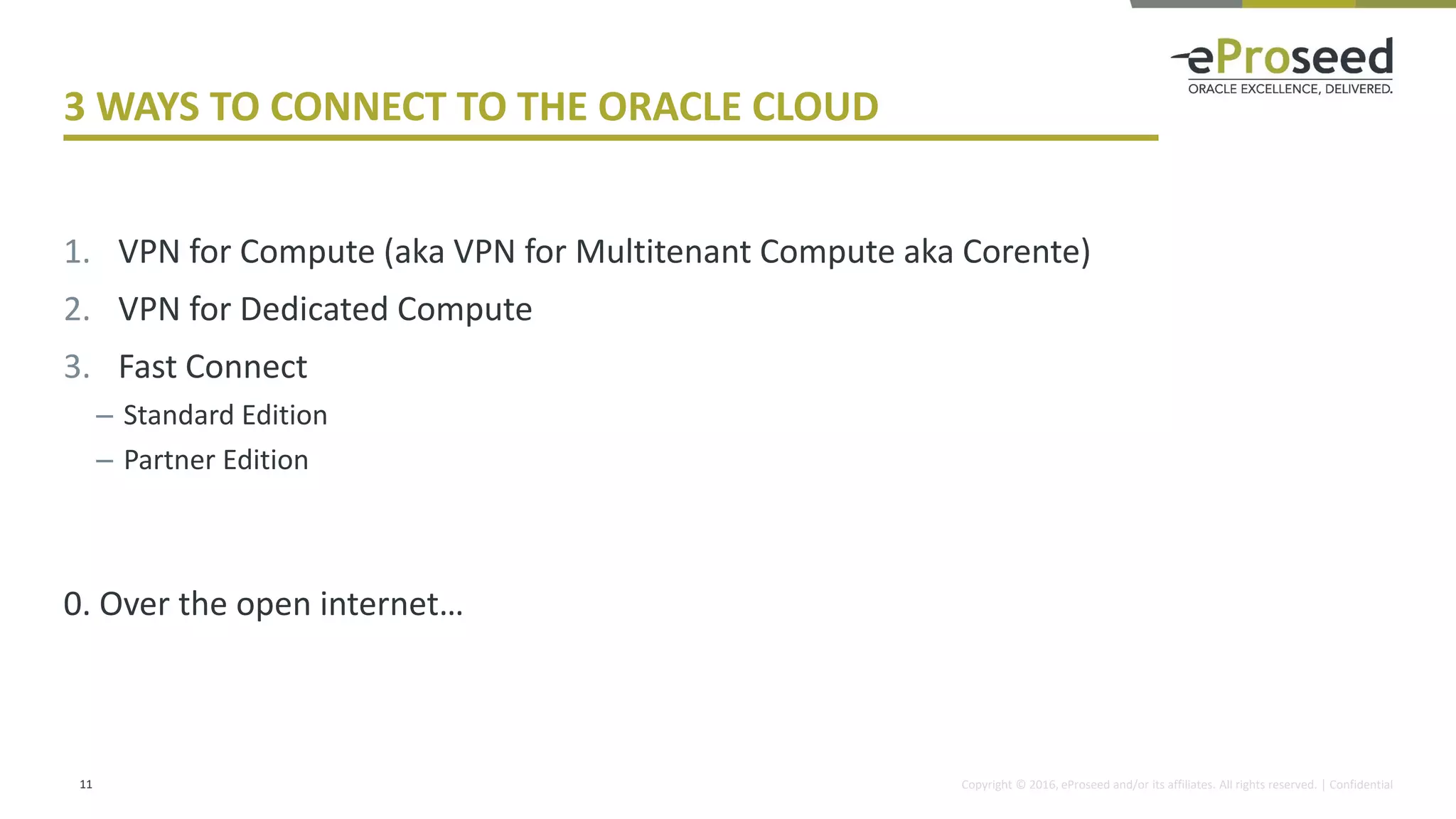 eProseed
ORACLE EXCELLENCE, DELIVERED.

3 WAYS TO CONNECT TO THE ORACLE CLOUD

1. VPN for Compute (aka VPN for Multitenant Compute aka Corente)
2. VPN for Dedicated Compute
3. Fast Connect
– Standard Edition
– Partner Edition

0. Over the open internet…

11

Copyright © 2016, eProseed and/or its affiliates. All rights reserved. | Confidential